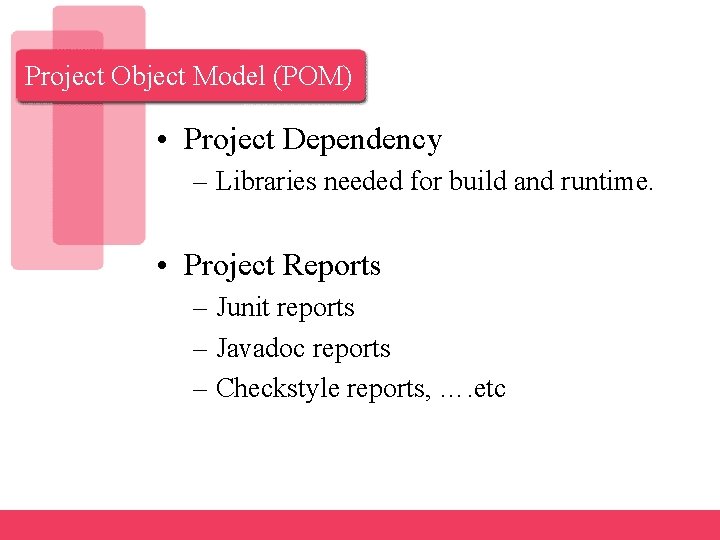 Project Object Model (POM)

• Project Dependency
  – Libraries needed for build and runtime.

• Project Reports
  – Junit reports
  – Javadoc reports
  – Checkstyle reports, ….etc